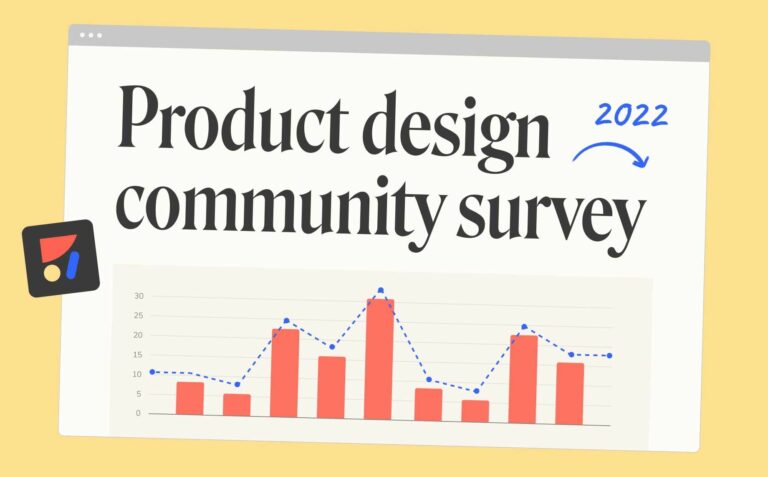 Product design community survey

2022

30
25
20
15
10
5
0